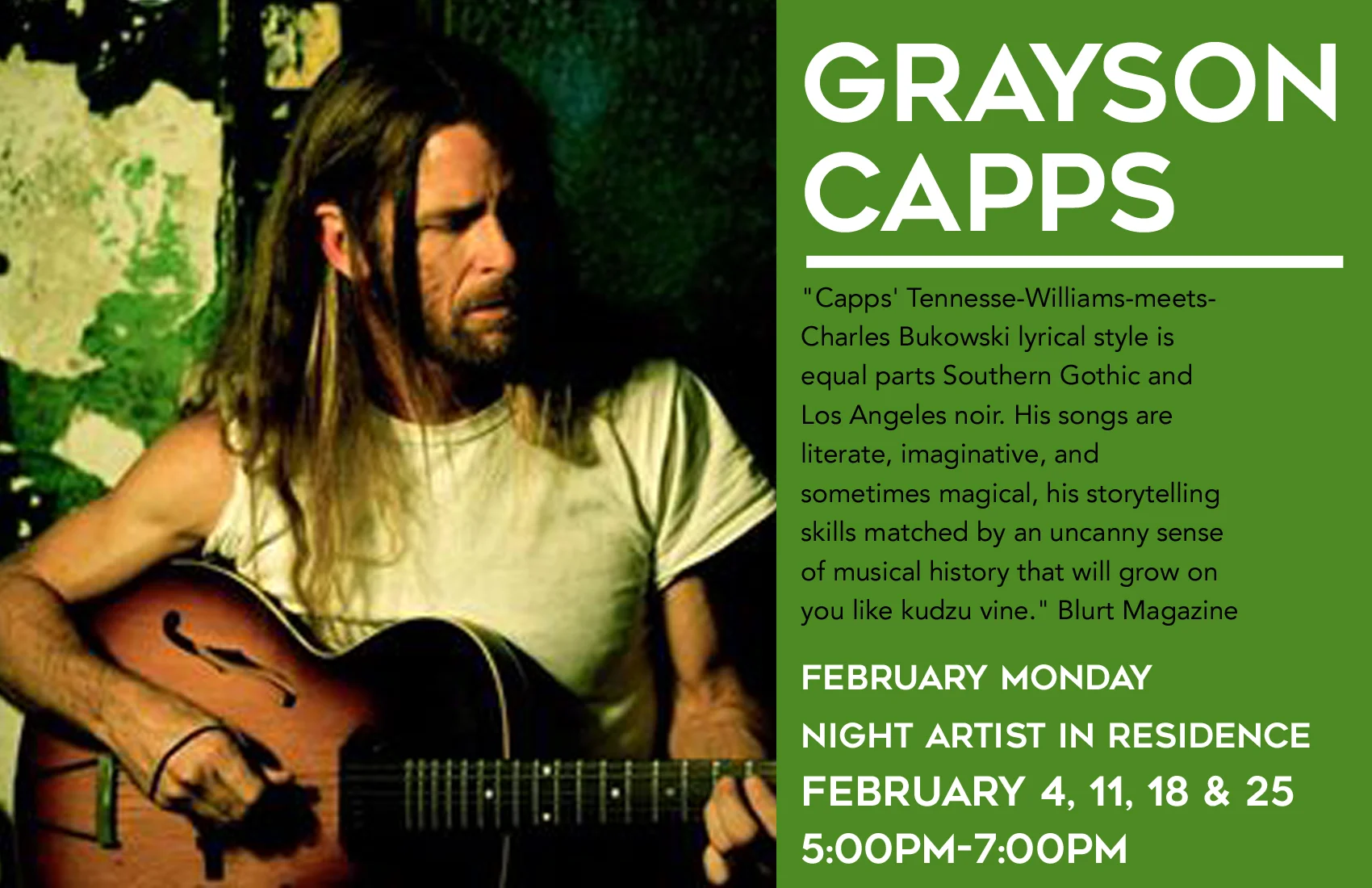 GRAYSON CAPPS

"Capps' Tennesse-Williams-meets-Charles Bukowski lyrical style is equal parts Southern Gothic and Los Angeles noir. His songs are literate, imaginative, and sometimes magical, his storytelling skills matched by an uncanny sense of musical history that will grow on you like kudzu vine." Blurt Magazine

FEBRUARY MONDAY NIGHT ARTIST IN RESIDENCE

FEBRUARY 4, 11, 18 & 25
5:00PM-7:00PM